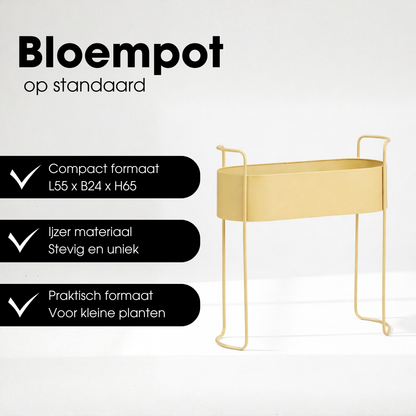 Bloempot
op standaard

Compact formaat
L55 x B24 x H65

Ijzer materiaal
Stevig en uniek

Praktisch formaat
Voor kleine planten